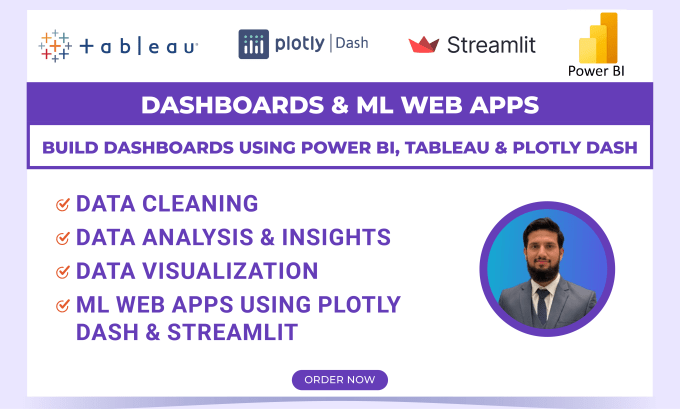 + a b | e a u

plotly | Dash

Streamlit

Power BI

DASHBOARDS & ML WEB APPS

BUILD DASHBOARDS USING POWER BI, TABLEAU & PLOTLY DASH

DATA CLEANING

DATA ANALYSIS & INSIGHTS

DATA VISUALIZATION

ML WEB APPS USING PLOTLY DASH & STREAMLIT

ORDER NOW